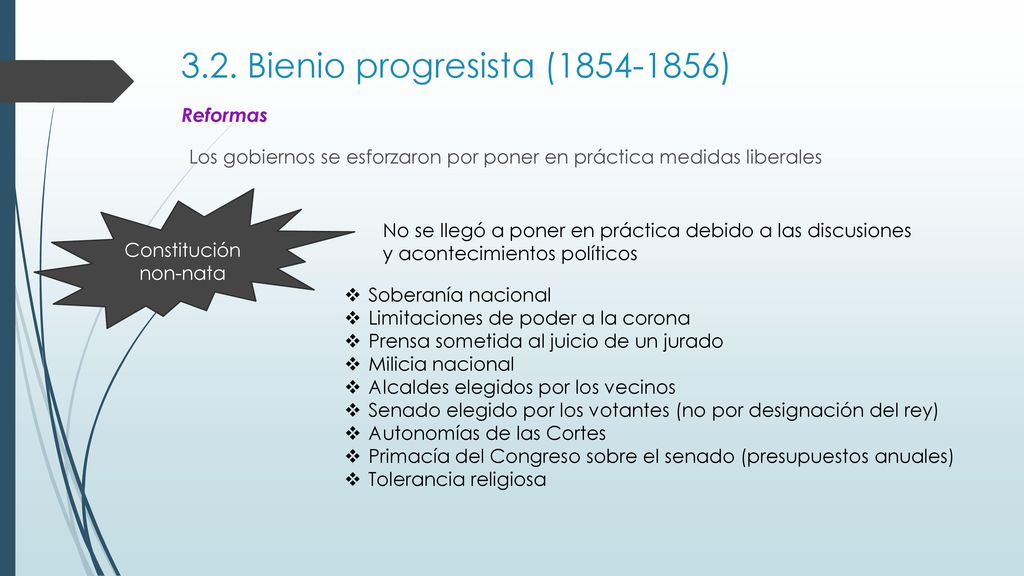 3.2. Bienio progresista (1854-1856)

Reformas

Los gobiernos se esforzaron por poner en práctica medidas liberales

Constitución non-nata

No se llegó a poner en práctica debido a las discusiones y acontecimientos políticos

❖ Soberanía nacional
❖ Limitaciones de poder a la corona
❖ Prensa sometida al juicio de un jurado
❖ Milicia nacional
❖ Alcaldes elegidos por los vecinos
❖ Senado elegido por los votantes (no por designación del rey)
❖ Autonomías de las Cortes
❖ Primacía del Congreso sobre el senado (presupuestos anuales)
❖ Tolerancia religiosa